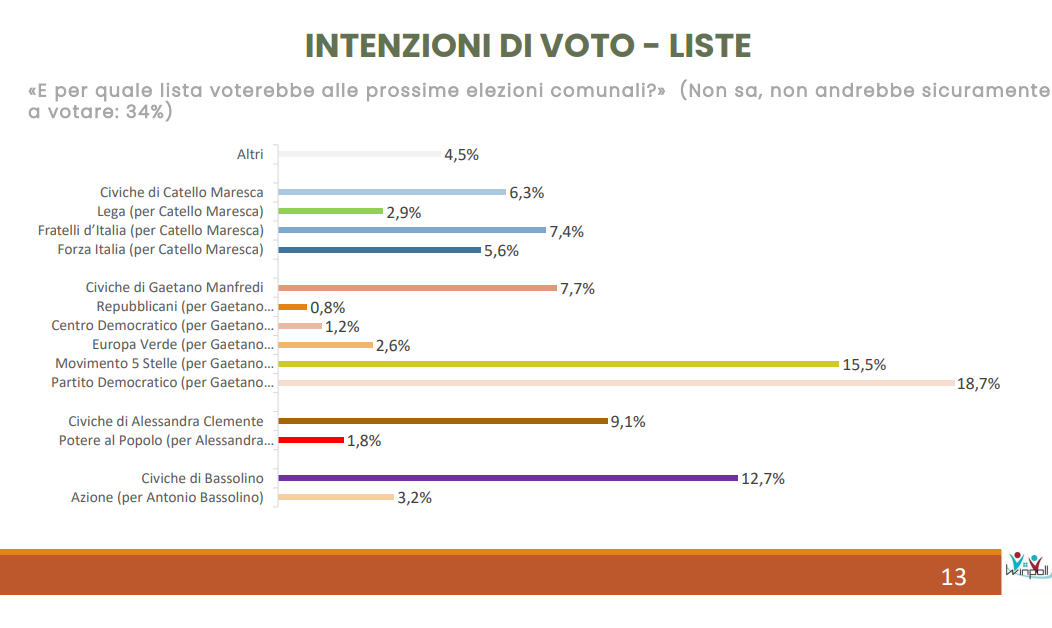 INTENZIONI DI VOTO - LISTE

«E per quale lista voterebbe alle prossime elezioni comunali?» (Non sa, non andrebbe sicuramente a votare: 34%)

Altri 4,5%

Civiche di Catello Maresca 6,3%
Lega (per Catello Maresca) 2,9%
Fratelli d'Italia (per Catello Maresca) 7,4%
Forza Italia (per Catello Maresca) 5,6%

Civiche di Gaetano Manfredi 7,7%
Repubblicani (per Gaetano... 0,8%
Centro Democratico (per Gaetano... 1,2%
Europa Verde (per Gaetano... 2,6%
Movimento 5 Stelle (per Gaetano... 15,5%
Partito Democratico (per Gaetano... 18,7%

Civiche di Alessandra Clemente 9,1%
Potere al Popolo (per Alessandra... 1,8%

Civiche di Bassolino 12,7%
Azione (per Antonio Bassolino) 3,2%

13

Winpoll